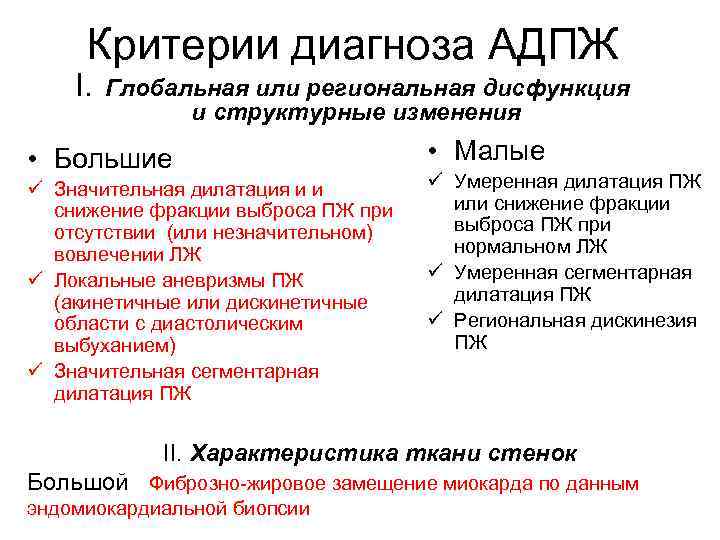 Критерии диагноза АДПЖ

I. Глобальная или региональная дисфункция и структурные изменения

• Большие

✓ Значительная дилатация и и снижение фракции выброса ПЖ при отсутствии (или незначительном) вовлечении ЛЖ

✓ Локальные аневризмы ПЖ (акинетичные или дискинетичные области с диастолическим выбуханием)

✓ Значительная сегментарная дилатация ПЖ

• Малые

✓ Умеренная дилатация ПЖ или снижение фракции выброса ПЖ при нормальном ЛЖ

✓ Умеренная сегментарная дилатация ПЖ

✓ Региональная дискинезия ПЖ

II. Характеристика ткани стенок

Большой Фиброзно-жировое замещение миокарда по данным эндомиокардиальной биопсии